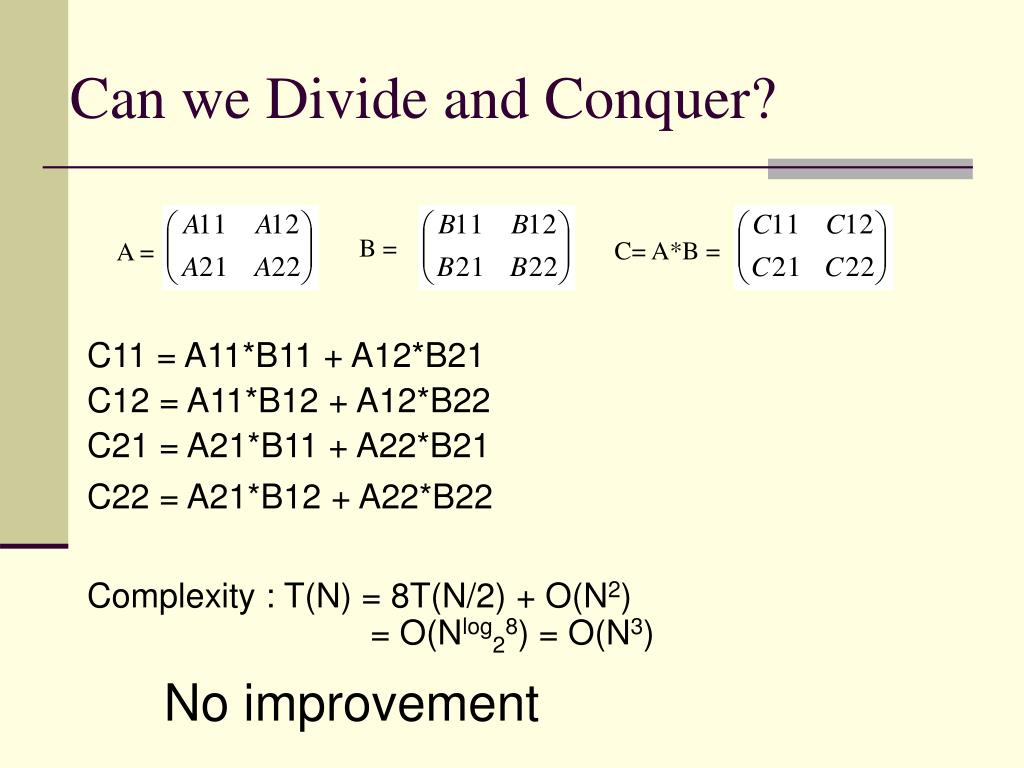 Can we Divide and Conquer?

A = $\begin{pmatrix} A11 & A12 \\ A21 & A22 \end{pmatrix}$ B = $\begin{pmatrix} B11 & B12 \\ B21 & B22 \end{pmatrix}$ C= A*B = $\begin{pmatrix} C11 & C12 \\ C21 & C22 \end{pmatrix}$

C11 = A11*B11 + A12*B21
C12 = A11*B12 + A12*B22
C21 = A21*B11 + A22*B21
C22 = A21*B12 + A22*B22

Complexity : T(N) = 8T(N/2) + O($N^2$)
= O($N^{\log_2 8}$) = O($N^3$)

No improvement